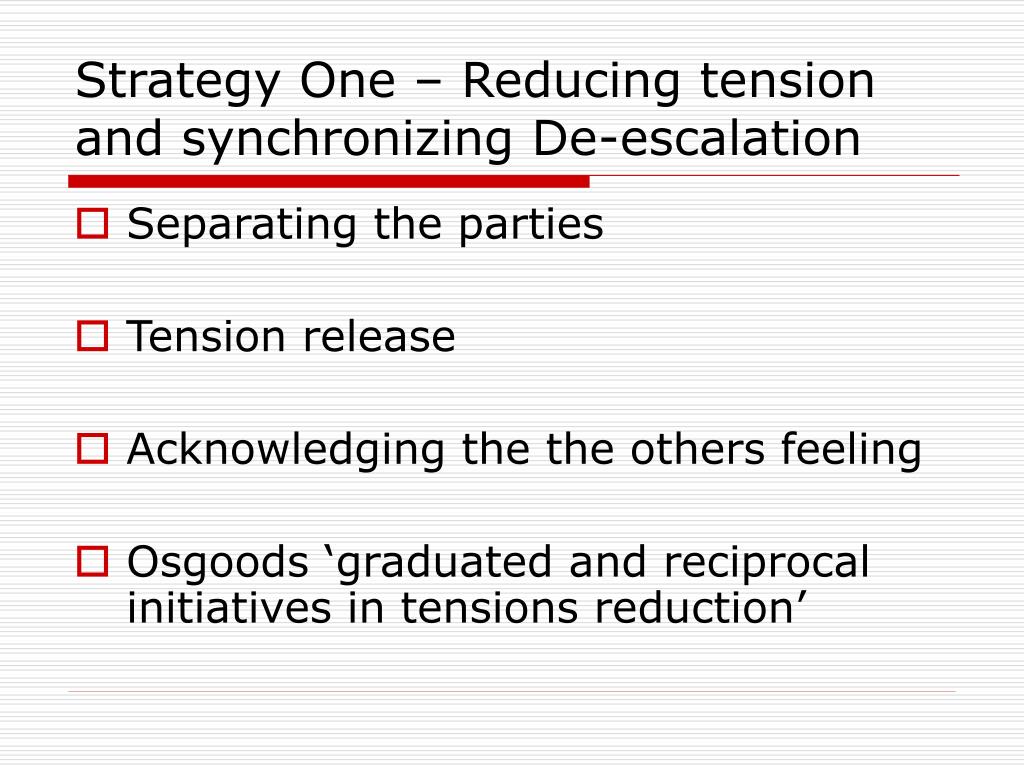 Strategy One – Reducing tension and synchronizing De-escalation

Separating the parties

Tension release

Acknowledging the the others feeling

Osgoods ‘graduated and reciprocal initiatives in tensions reduction’